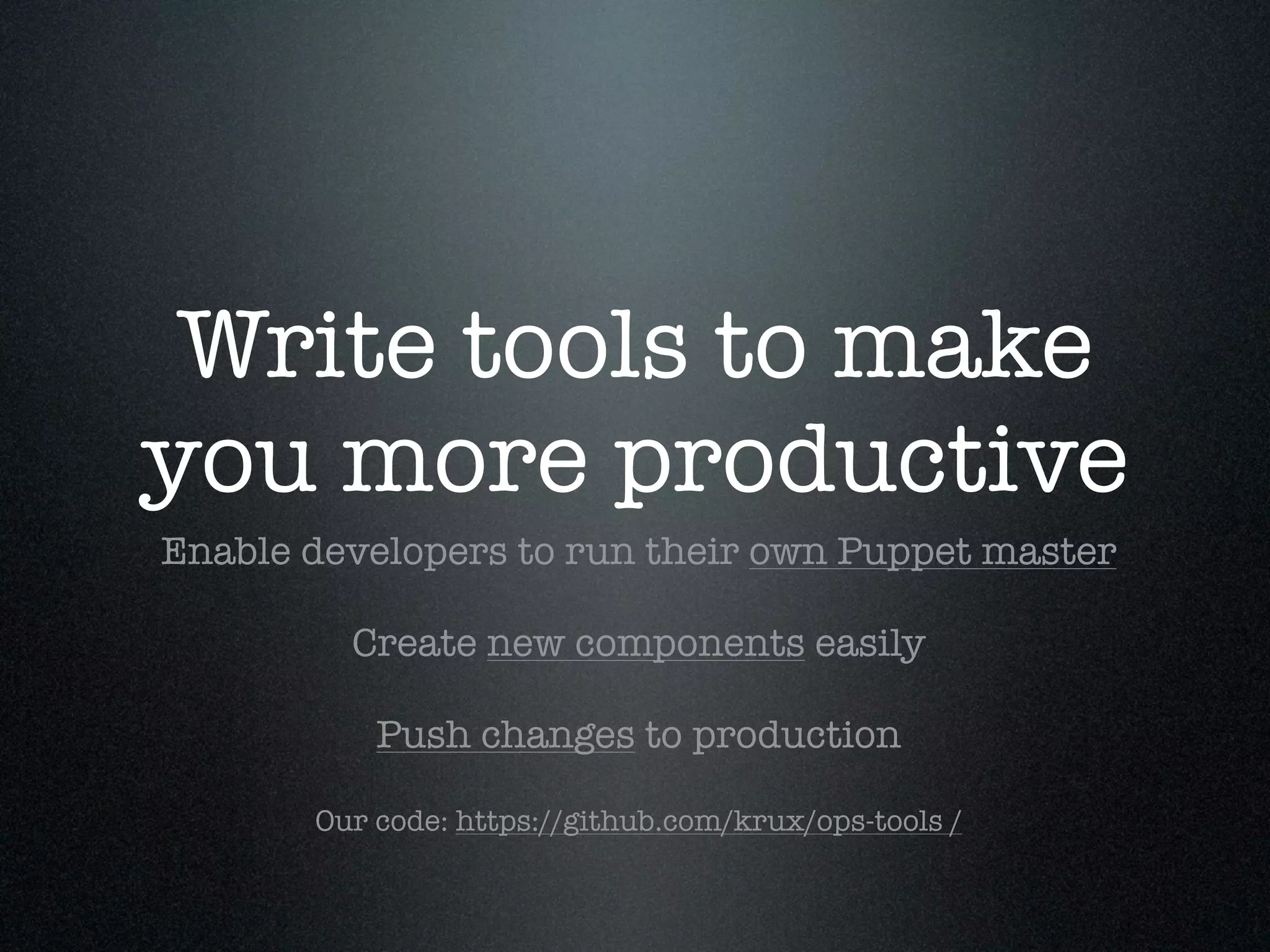 Write tools to make you more productive

Enable developers to run their own Puppet master

Create new components easily

Push changes to production

Our code: https://github.com/krux/ops-tools /